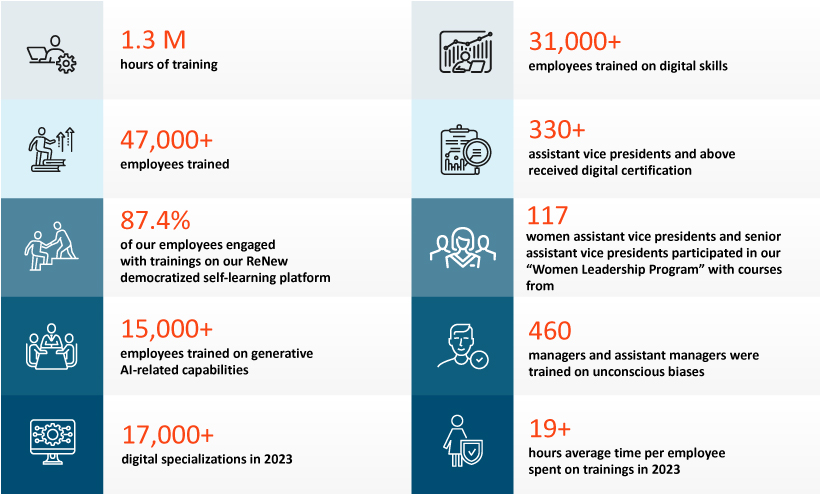 1.3 M
hours of training

47,000+
employees trained

87.4%
of our employees engaged with trainings on our ReNew democratized self-learning platform

15,000+
employees trained on generative AI-related capabilities

17,000+
digital specializations in 2023

31,000+
employees trained on digital skills

330+
assistant vice presidents and above received digital certification

117
women assistant vice presidents and senior assistant vice presidents participated in our "Women Leadership Program" with courses from

460
managers and assistant managers were trained on unconscious biases

19+
hours average time per employee spent on trainings in 2023